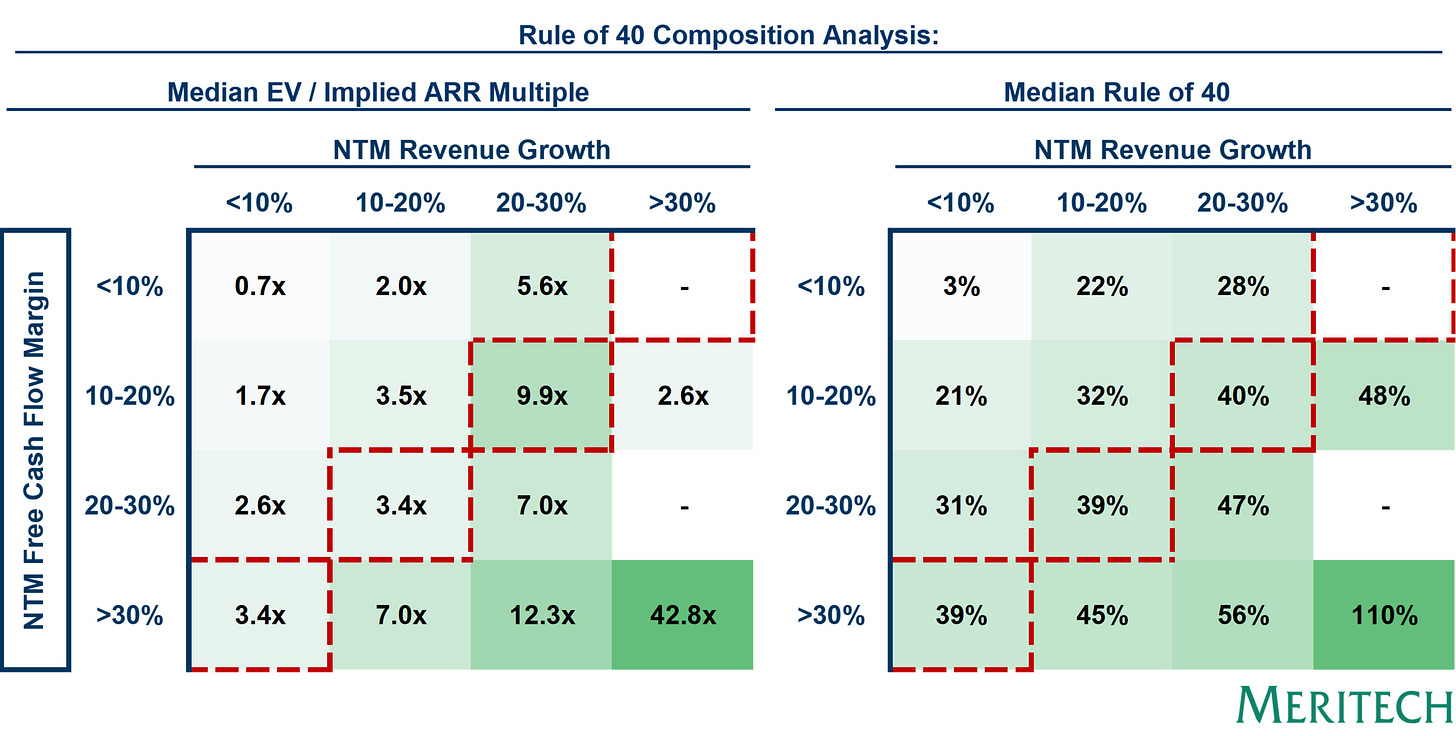 Rule of 40 Composition Analysis:

Median EV / Implied ARR Multiple

NTM Revenue Growth

NTM Free Cash Flow Margin

| | <10% | 10-20% | 20-30% | >30% |
|---|---|---|---|---|
| <10% | 0.7x | 2.0x | 5.6x | - |
| 10-20% | 1.7x | 3.5x | 9.9x | 2.6x |
| 20-30% | 2.6x | 3.4x | 7.0x | - |
| >30% | 3.4x | 7.0x | 12.3x | 42.8x |

Median Rule of 40

NTM Revenue Growth

| | <10% | 10-20% | 20-30% | >30% |
|---|---|---|---|---|
| <10% | 3% | 22% | 28% | - |
| 10-20% | 21% | 32% | 40% | 48% |
| 20-30% | 31% | 39% | 47% | - |
| >30% | 39% | 45% | 56% | 110% |

MERITECH